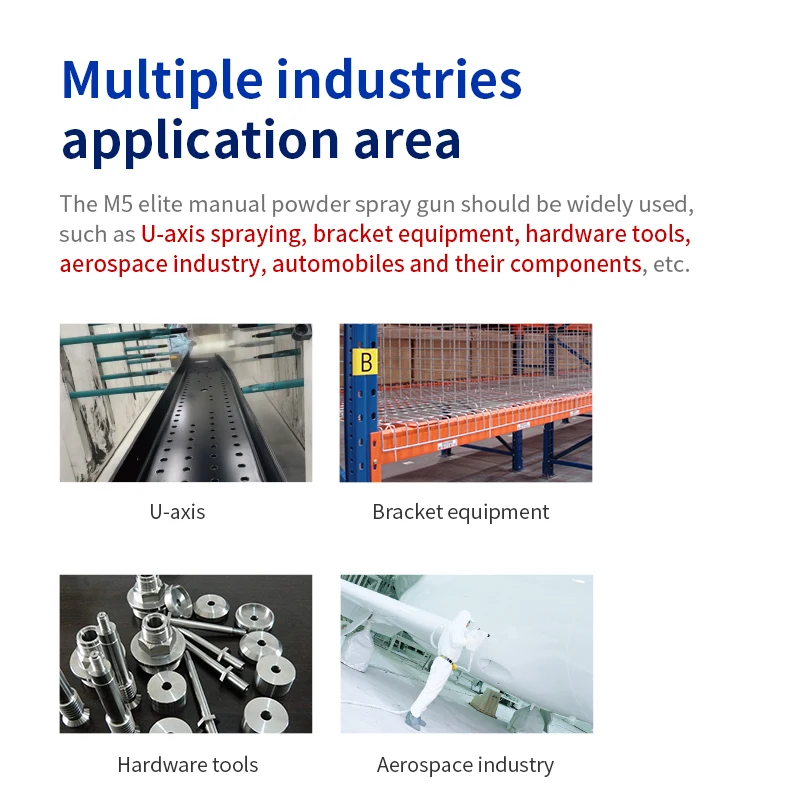 Multiple industries application area

The M5 elite manual powder spray gun should be widely used, such as U-axis spraying, bracket equipment, hardware tools, aerospace industry, automobiles and their components, etc.

B

U-axis

Bracket equipment

Hardware tools

Aerospace industry